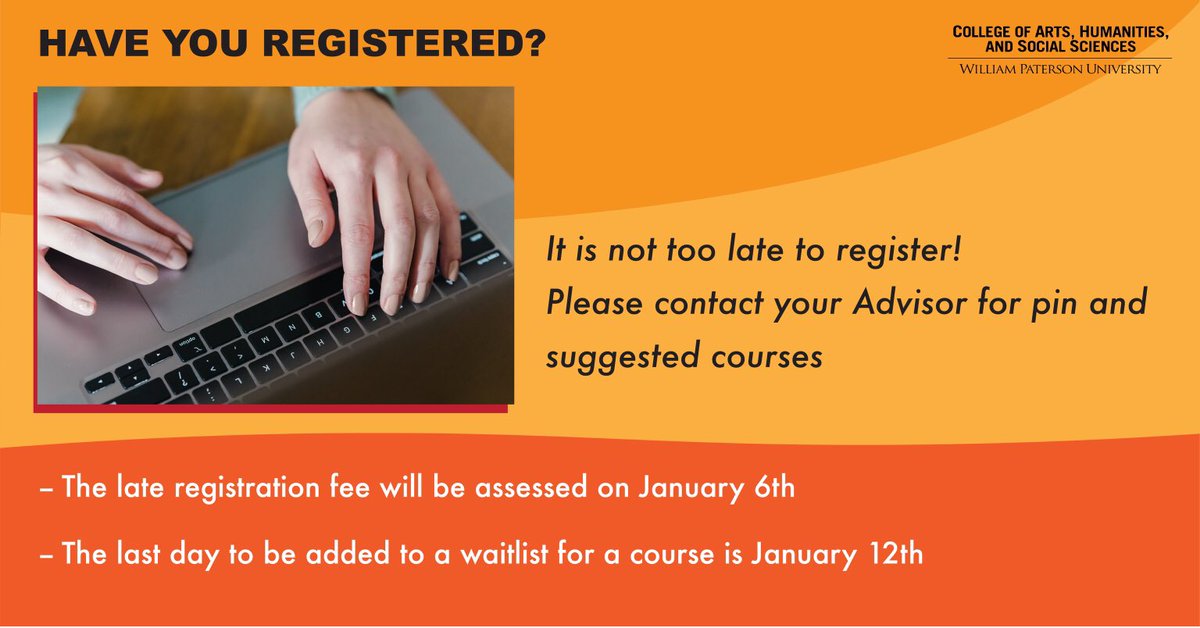 HAVE YOU REGISTERED?

COLLEGE OF ARTS, HUMANITIES, AND SOCIAL SCIENCES
WILLIAM PATERSON UNIVERSITY

It is not too late to register!
Please contact your Advisor for pin and suggested courses

– The late registration fee will be assessed on January 6th

– The last day to be added to a waitlist for a course is January 12th